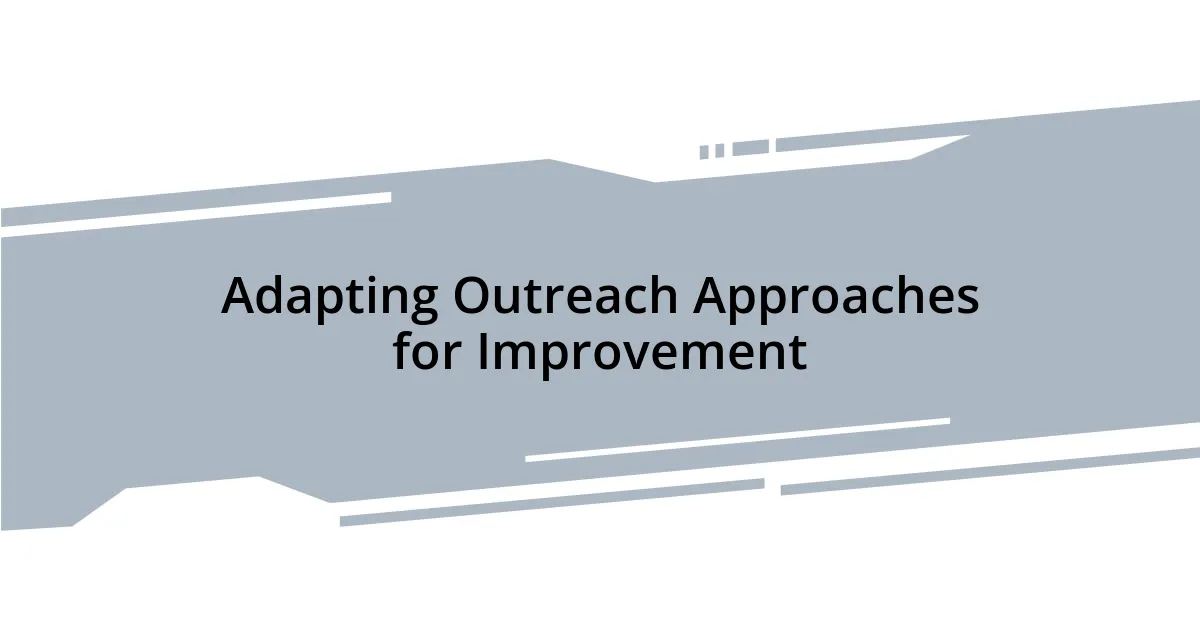 Adapting Outreach Approaches for Improvement